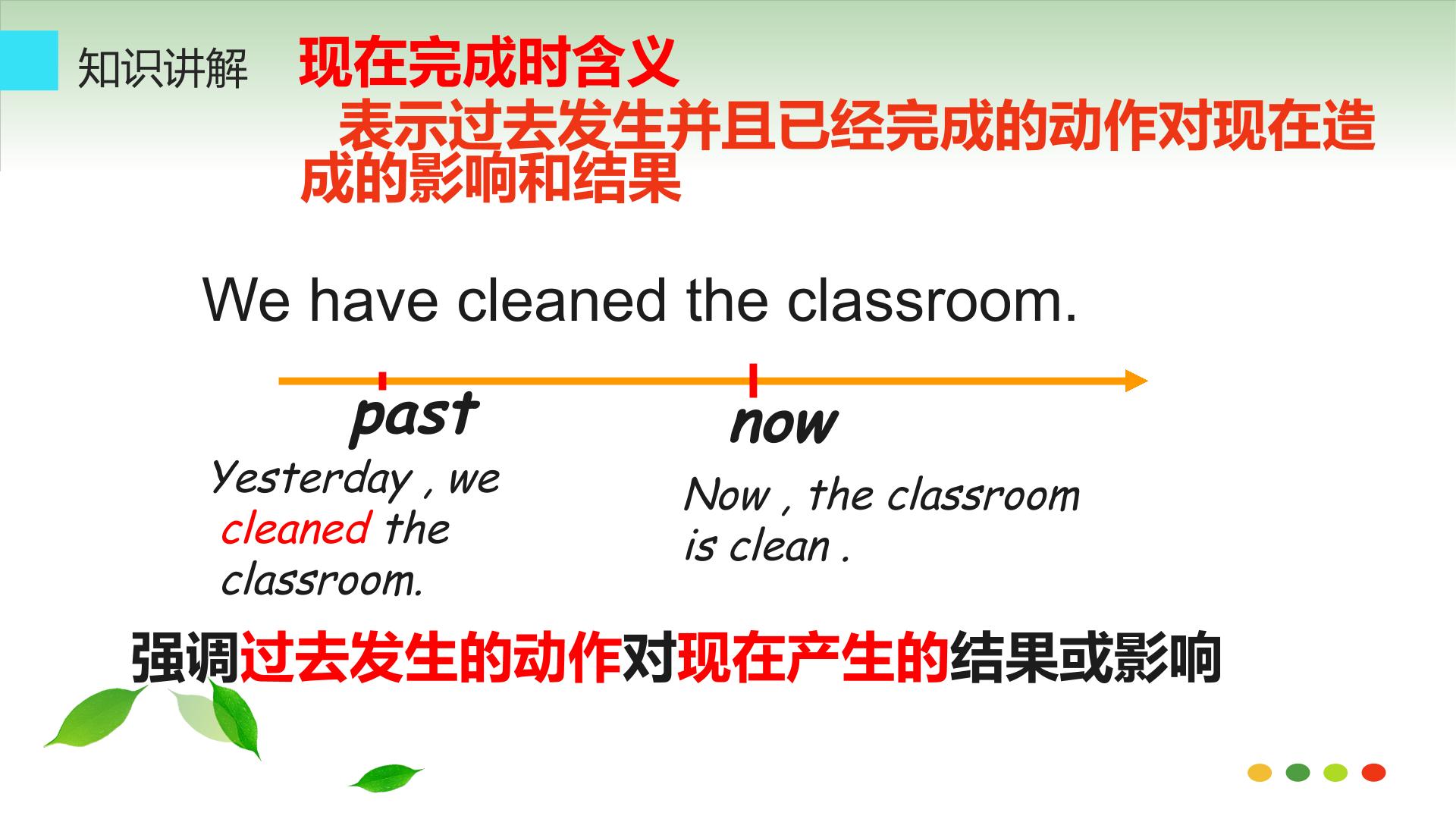 知识讲解 现在完成时含义

表示过去发生并且已经完成的动作对现在造成的影响和结果

We have cleaned the classroom.

past

now

Yesterday , we cleaned the classroom.

Now , the classroom is clean .

强调过去发生的动作对现在产生的结果或影响